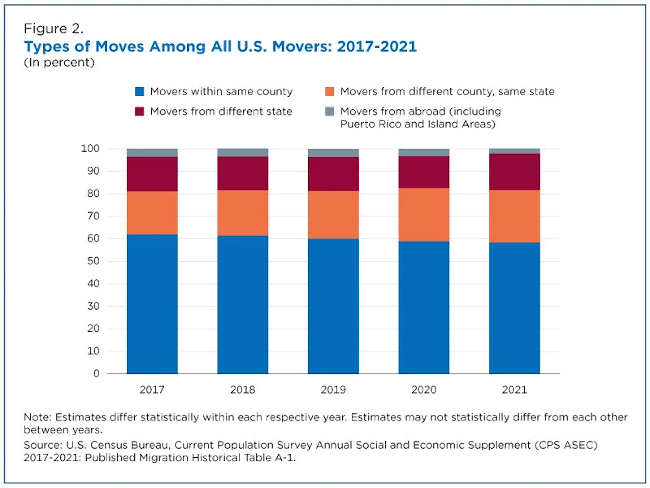 Figure 2.
Types of Moves Among All U.S. Movers: 2017-2021
(In percent)

Movers within same county
Movers from different county, same state
Movers from different state
Movers from abroad (including Puerto Rico and Island Areas)

100
90
80
70
60
50
40
30
20
10
0

2017
2018
2019
2020
2021

Note: Estimates differ statistically within each respective year. Estimates may not statistically differ from each other between years.
Source: U.S. Census Bureau, Current Population Survey Annual Social and Economic Supplement (CPS ASEC) 2017-2021: Published Migration Historical Table A-1.